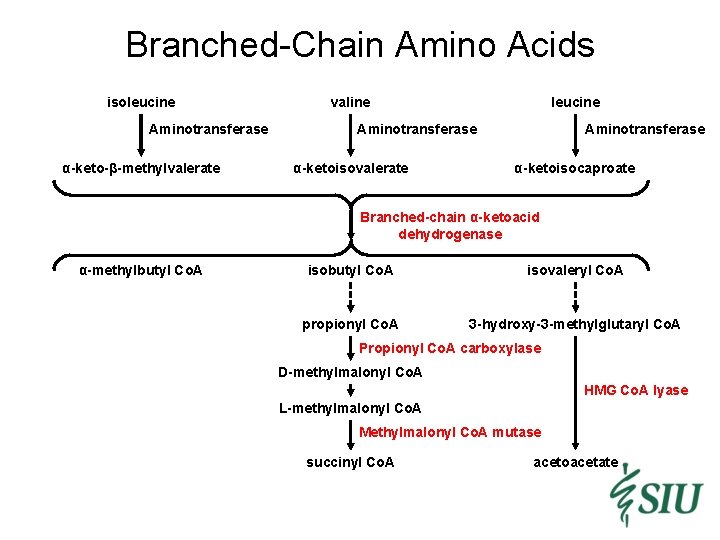 Branched-Chain Amino Acids

isoleucine

Aminotransferase

α-keto-β-methylvalerate

valine

Aminotransferase

α-ketoisovalerate

leucine

Aminotransferase

α-ketoisocaproate

Branched-chain α-ketoacid dehydrogenase

α-methylbutyl CoA

isobutyl CoA

isovaleryl CoA

propionyl CoA

Propionyl CoA carboxylase

D-methylmalonyl CoA

L-methylmalonyl CoA

Methylmalonyl CoA mutase

succinyl CoA

3-hydroxy-3-methylglutaryl CoA

HMG CoA lyase

acetoacetate

SIU